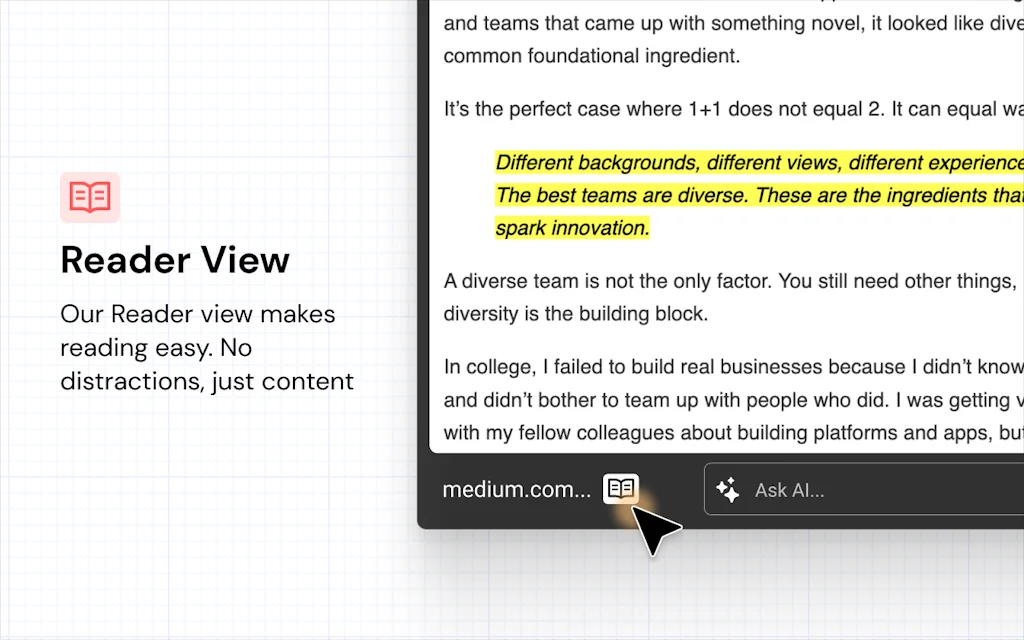 Reader View

Our Reader view makes reading easy. No distractions, just content

and teams that came up with something novel, it looked like dive

common foundational ingredient.

It's the perfect case where 1+1 does not equal 2. It can equal wa

Different backgrounds, different views, different experience The best teams are diverse. These are the ingredients that spark innovation.

A diverse team is not the only factor. You still need other things, diversity is the building block.

In college, I failed to build real businesses because I didn't know and didn't bother to team up with people who did. I was getting v with my fellow colleagues about building platforms and apps, but

medium.com...

Ask AI...